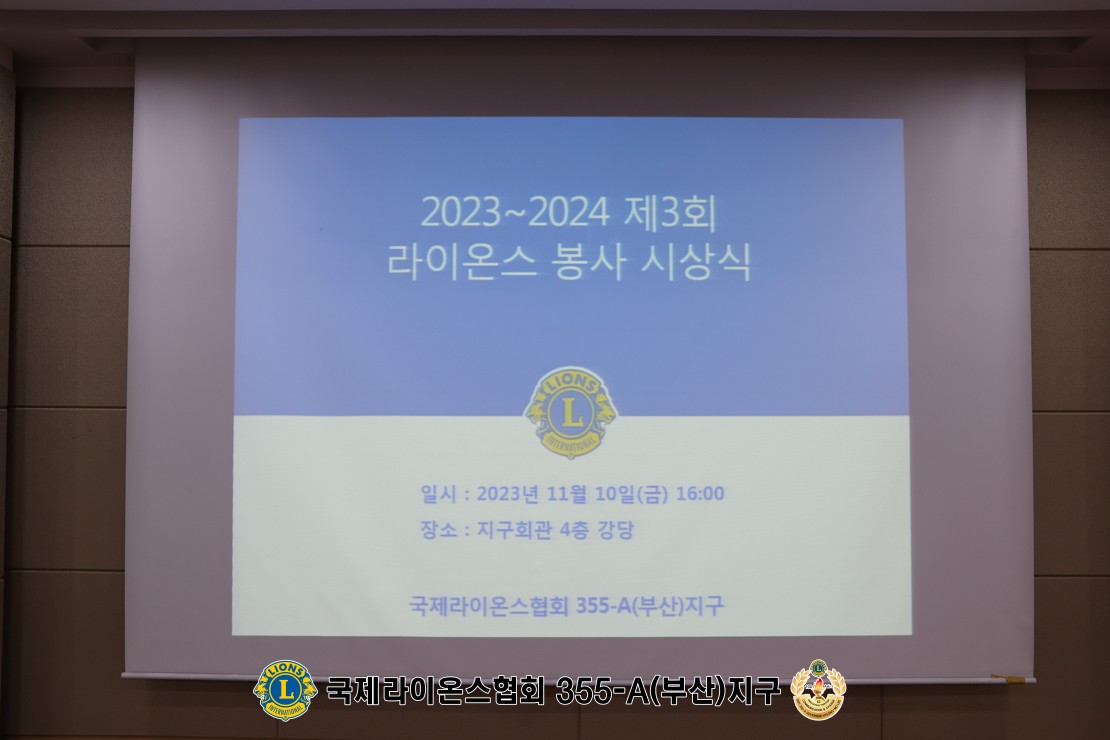 2023~2024 제3회
라이온스 봉사 시상식

LIONS
L
INTERNATIONAL

일시 : 2023년 11월 10일(금) 16:00
장소 : 지구회관 4층 강당

국제라이온스협회 355-A(부산)지구

LIONS
L
INTERNATIONAL
국제라이온스협회 355-A(부산)지구